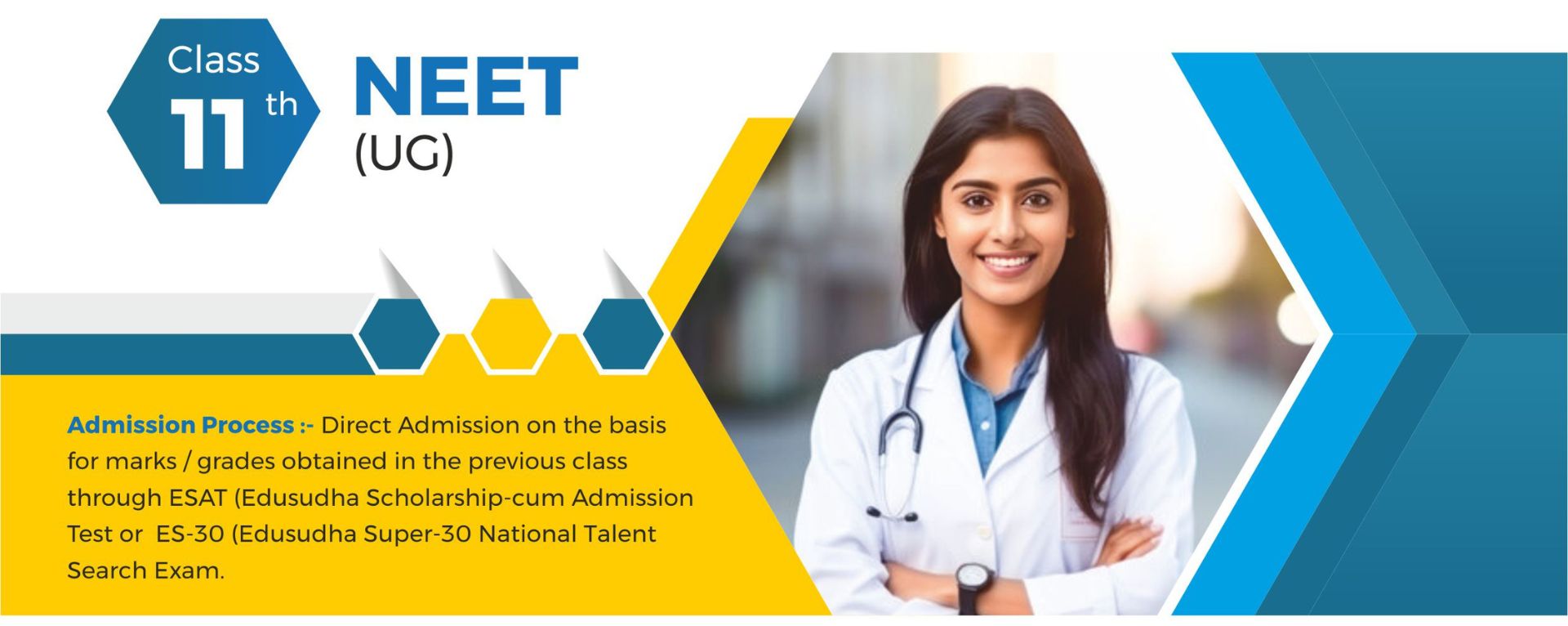 Class 11 th

NEET
(UG)

Admission Process :- Direct Admission on the basis for marks / grades obtained in the previous class through ESAT (Edusudha Scholarship-cum Admission Test or ES-30 (Edusudha Super-30 National Talent Search Exam.